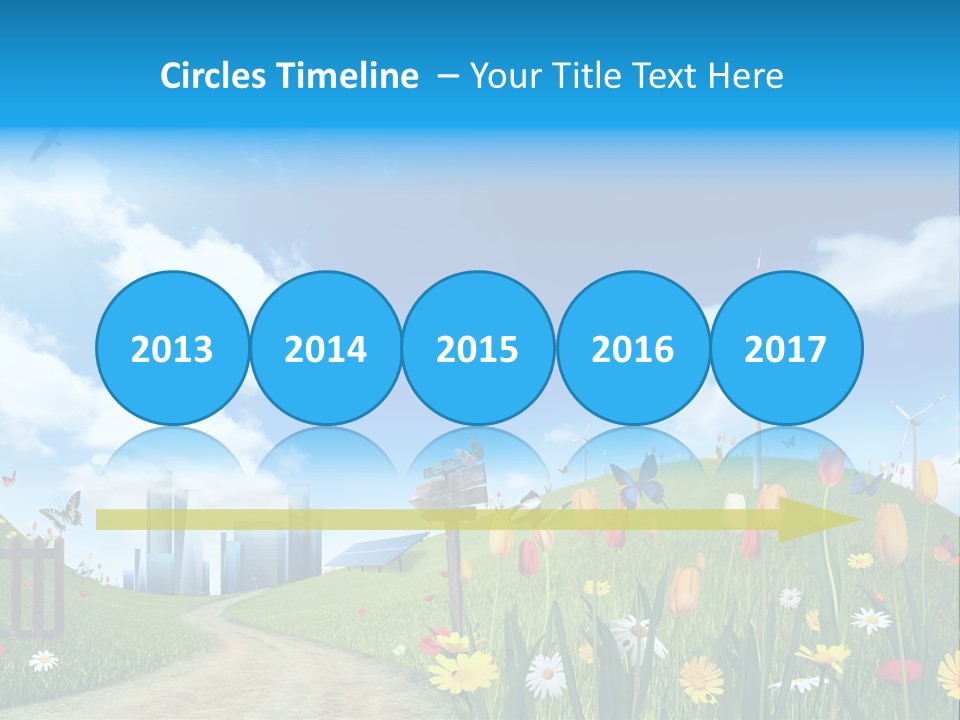 Circles Timeline – Your Title Text Here

2013

2014

2015

2016

2017